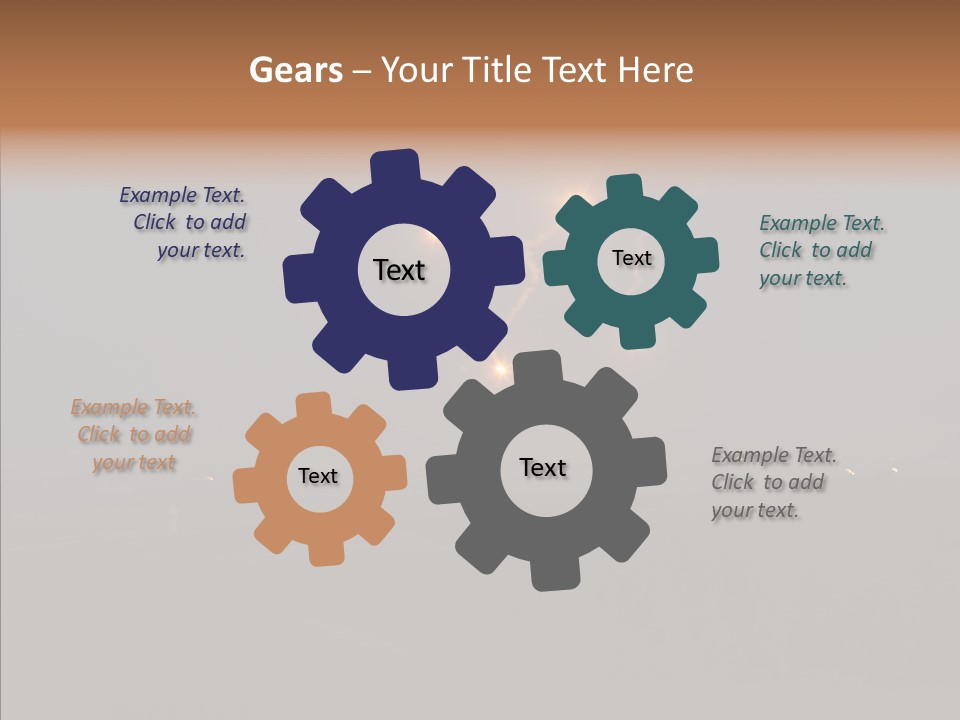 Gears – Your Title Text Here

Example Text. Click to add your text.

Text

Text

Example Text. Click to add your text.

Example Text. Click to add your text

Text

Text

Example Text. Click to add your text.